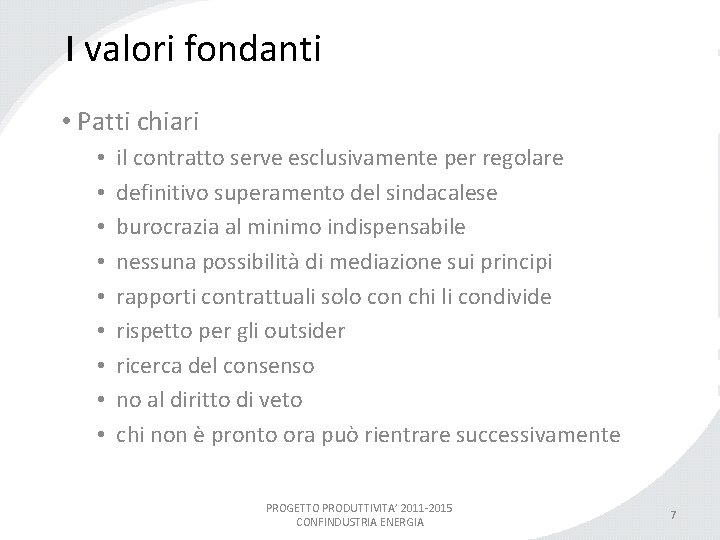 I valori fondanti

• Patti chiari
• il contratto serve esclusivamente per regolare
• definitivo superamento del sindacalese
• burocrazia al minimo indispensabile
• nessuna possibilità di mediazione sui principi
• rapporti contrattuali solo con chi li condivide
• rispetto per gli outsider
• ricerca del consenso
• no al diritto di veto
• chi non è pronto ora può rientrare successivamente

PROGETTO PRODUTTIVITA' 2011-2015
CONFINDUSTRIA ENERGIA

7